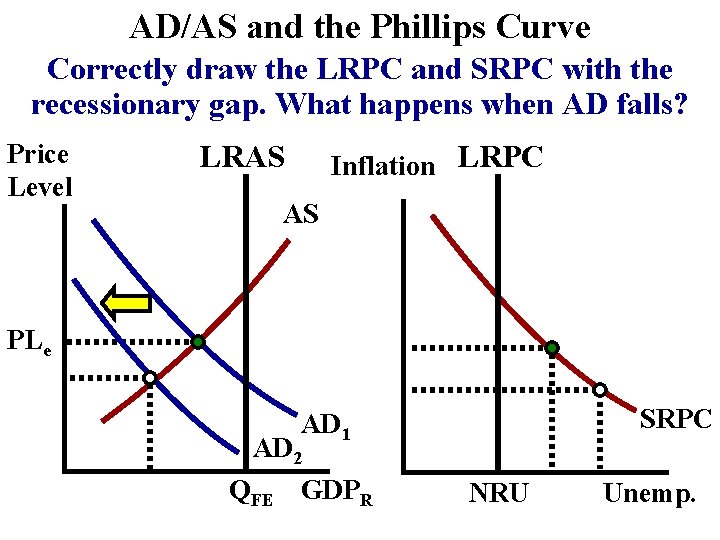 AD/AS and the Phillips Curve

Correctly draw the LRPC and SRPC with the recessionary gap. What happens when AD falls?

Price Level

LRAS

AS

$PL_e$

$AD_1$

$AD_2$

$Q_{FE}$

$GDP_R$

Inflation

LRPC

SRPC

NRU

Unemp.